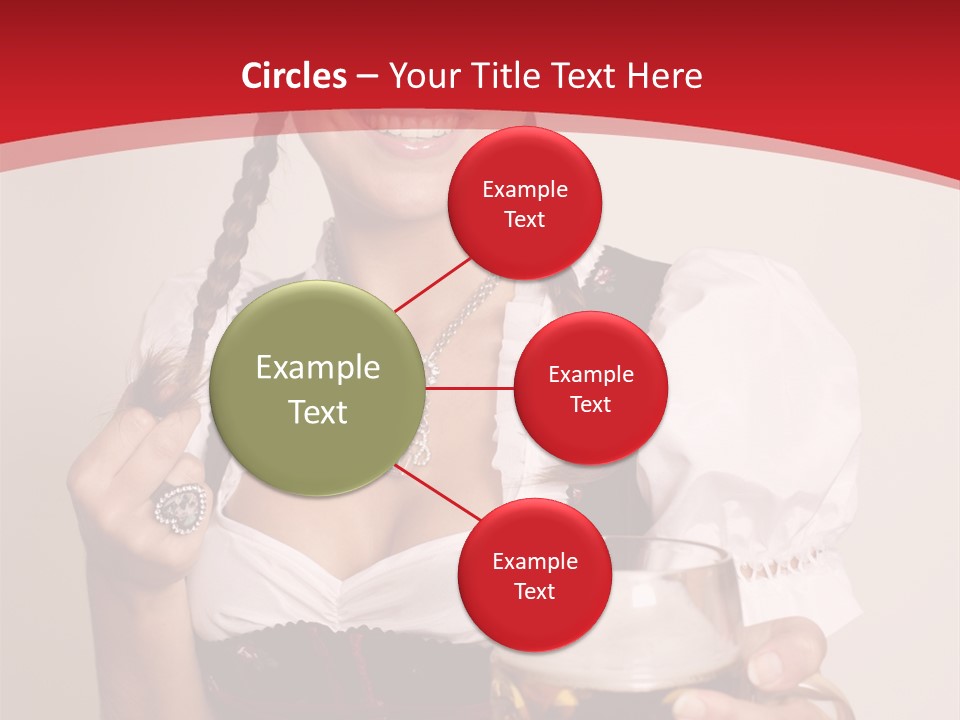 Circles – Your Title Text Here

Example Text

Example Text

Example Text

Example Text